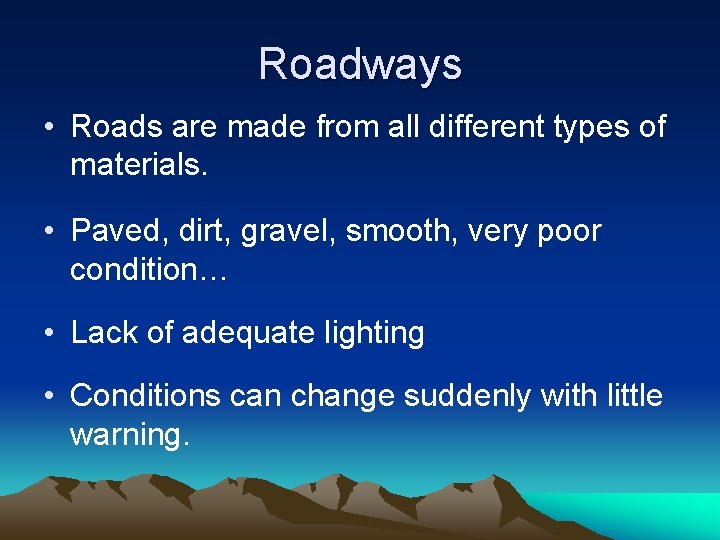 Roadways

• Roads are made from all different types of materials.

• Paved, dirt, gravel, smooth, very poor condition…

• Lack of adequate lighting

• Conditions can change suddenly with little warning.